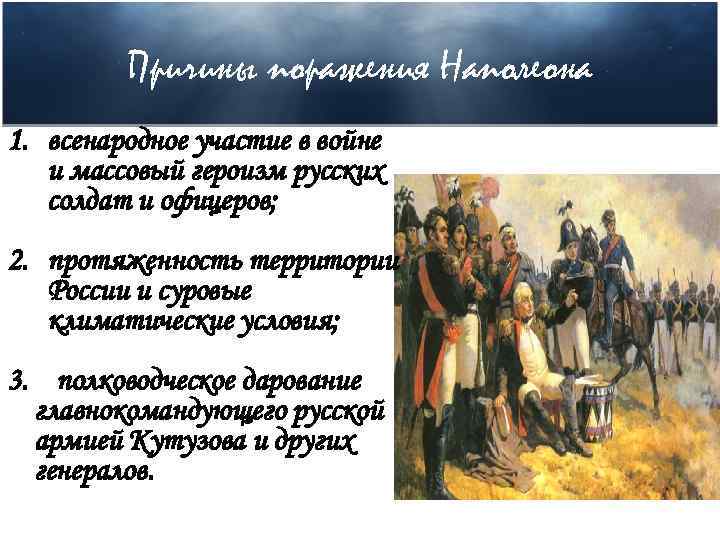 Причины поражения Наполеона

1. всенародное участие в войне и массовый героизм русских солдат и офицеров;

2. протяженность территории России и суровые климатические условия;

3. полководческое дарование главнокомандующего русской армией Кутузова и других генералов.